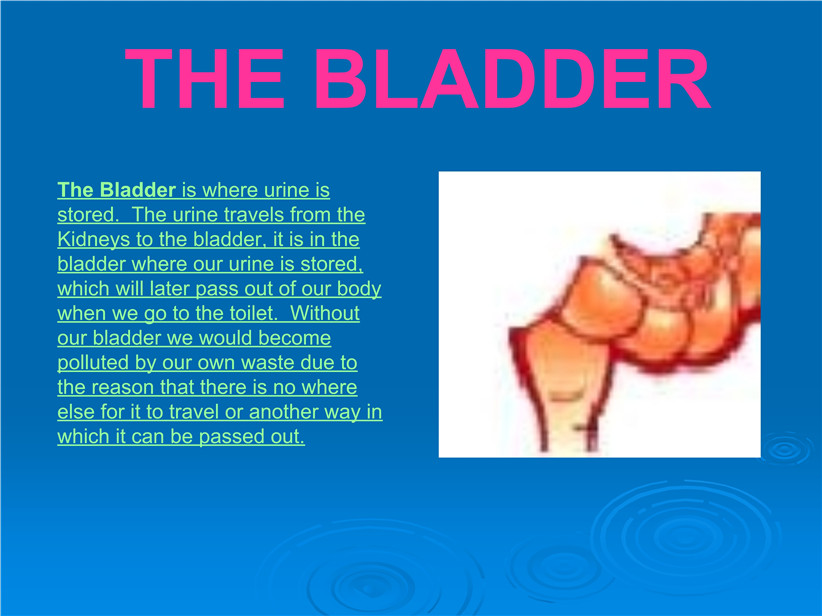 THE BLADDER

The Bladder is where urine is stored. The urine travels from the Kidneys to the bladder, it is in the bladder where our urine is stored, which will later pass out of our body when we go to the toilet. Without our bladder we would become polluted by our own waste due to the reason that there is no where else for it to travel or another way in which it can be passed out.